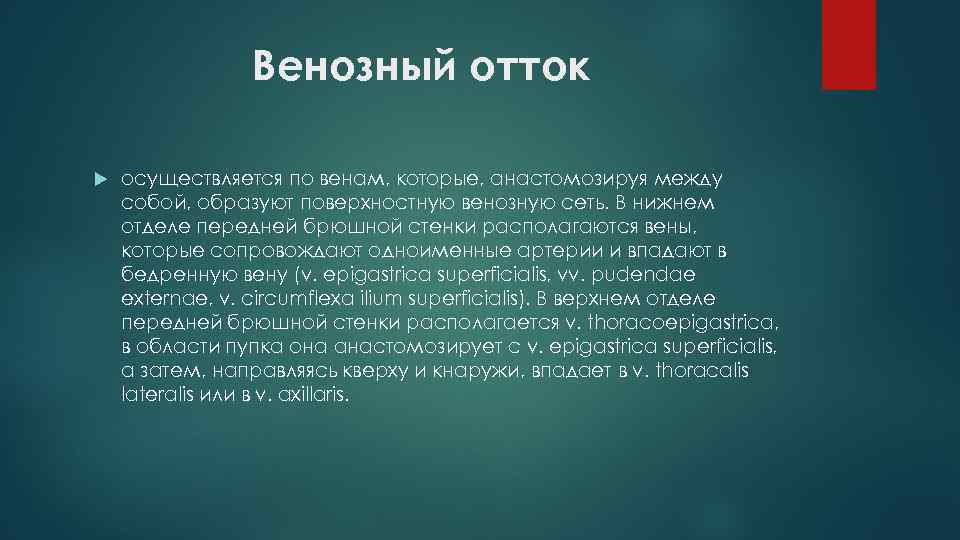 Венозный отток

осуществляется по венам, которые, анастомозируя между собой, образуют поверхностную венозную сеть. В нижнем отделе передней брюшной стенки располагаются вены, которые сопровождают одноименные артерии и впадают в бедренную вену (v. epigastrica superficialis, vv. pudendae externae, v. circumflexa ilium superficialis). В верхнем отделе передней брюшной стенки располагается v. thoracoepigastrica, в области пупка она анастомозирует с v. epigastrica superficialis, а затем, направляясь кверху и кнаружи, впадает в v. thoracalis lateralis или в v. axillaris.